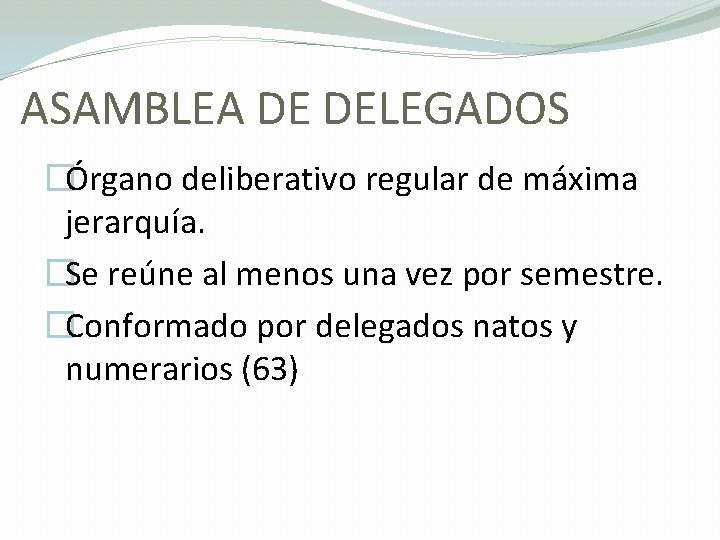 ASAMBLEA DE DELEGADOS

Órgano deliberativo regular de máxima jerarquía.

Se reúne al menos una vez por semestre.

Conformado por delegados natos y numerarios (63)